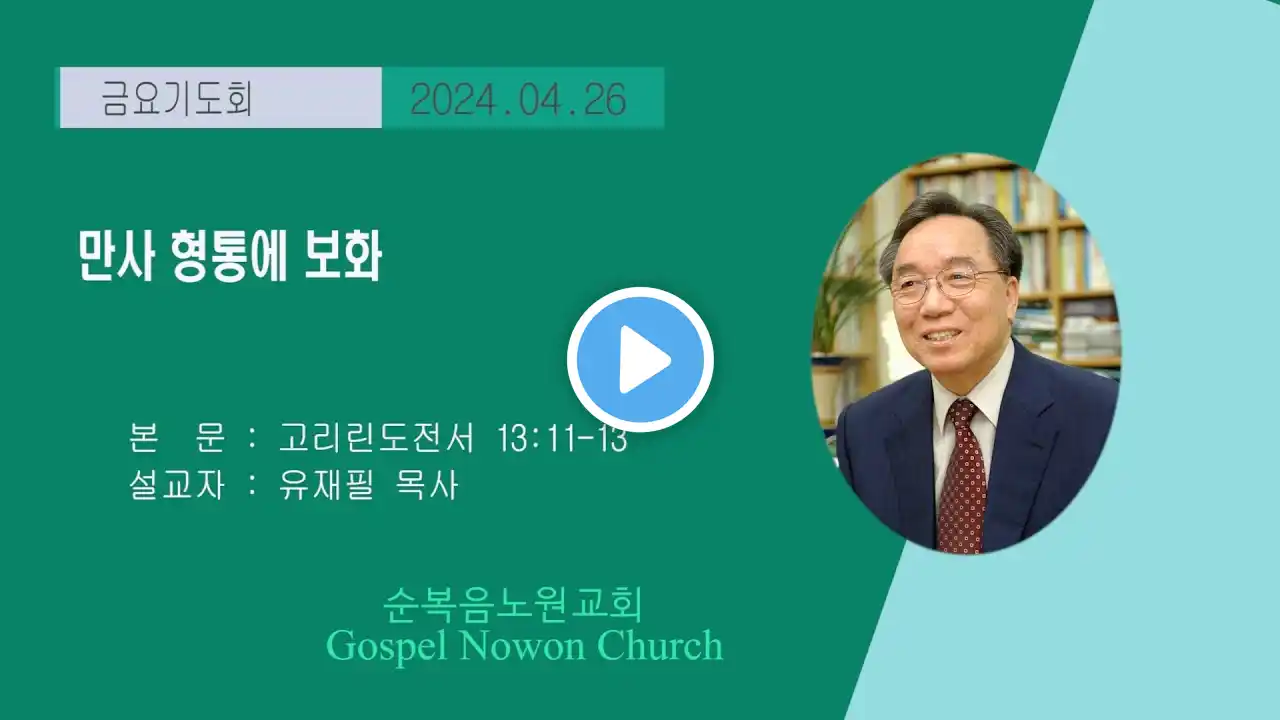 금요기도회 2024.04.26

만사 형통에 보화

본 문 : 고리린도전서 13:11-13
설교자 : 유재필 목사

순복음노원교회
Gospel Nowon Church